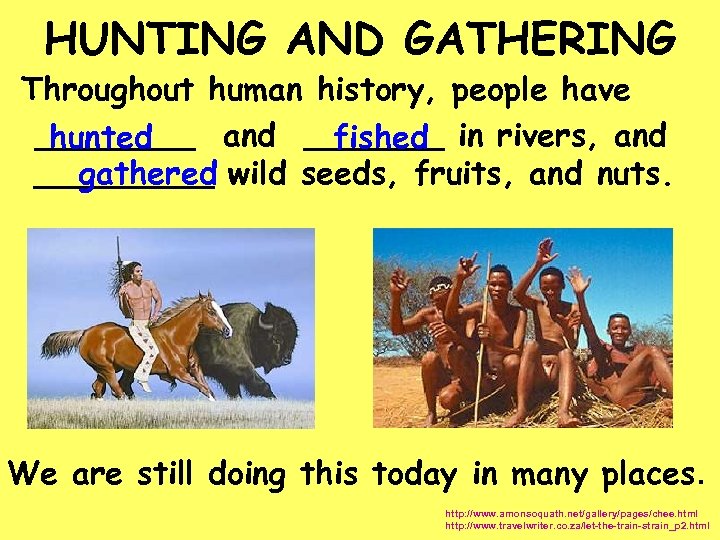 HUNTING AND GATHERING

Throughout human history, people have hunted and fished in rivers, and gathered wild seeds, fruits, and nuts.

We are still doing this today in many places.

http://www.amonsoquath.net/gallery/pages/chee.html
http://www.travelwriter.co.za/let-the-train-strain_p2.html